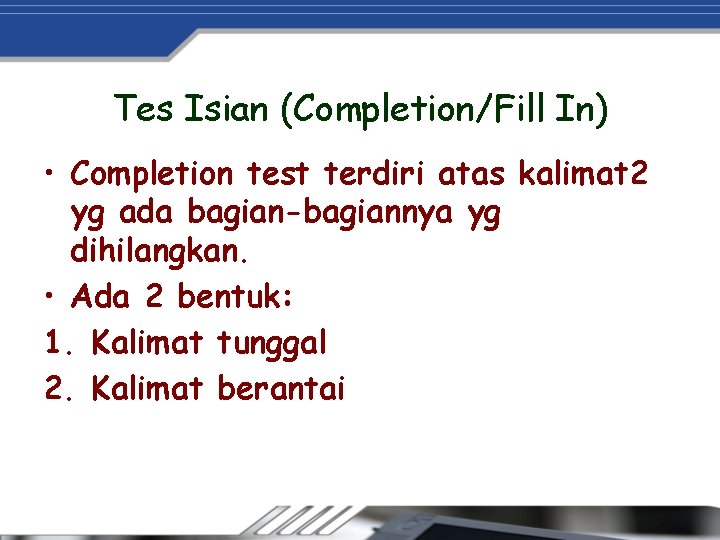 Tes Isian (Completion/Fill In)

• Completion test terdiri atas kalimat2 yg ada bagian-bagiannya yg dihilangkan.

• Ada 2 bentuk:

1. Kalimat tunggal

2. Kalimat berantai